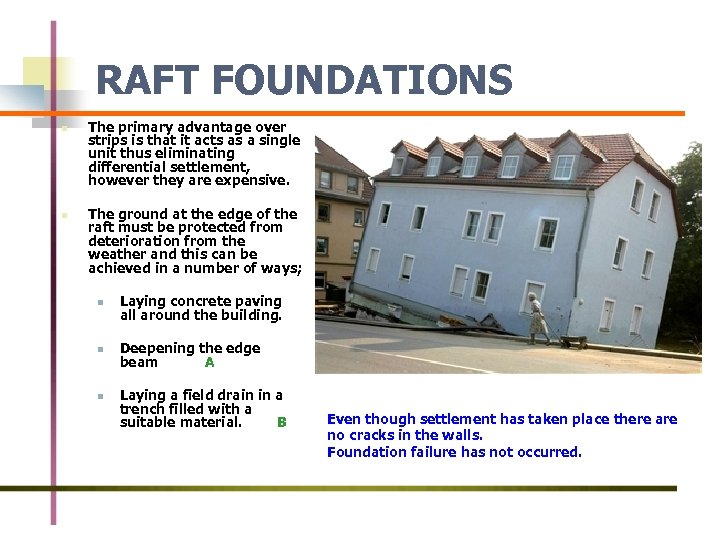 RAFT FOUNDATIONS

The primary advantage over strips is that it acts as a single unit thus eliminating differential settlement, however they are expensive.

The ground at the edge of the raft must be protected from deterioration from the weather and this can be achieved in a number of ways;

Laying concrete paving all around the building.

Deepening the edge beam A

Laying a field drain in a trench filled with a suitable material. B

Even though settlement has taken place there are no cracks in the walls.
Foundation failure has not occurred.